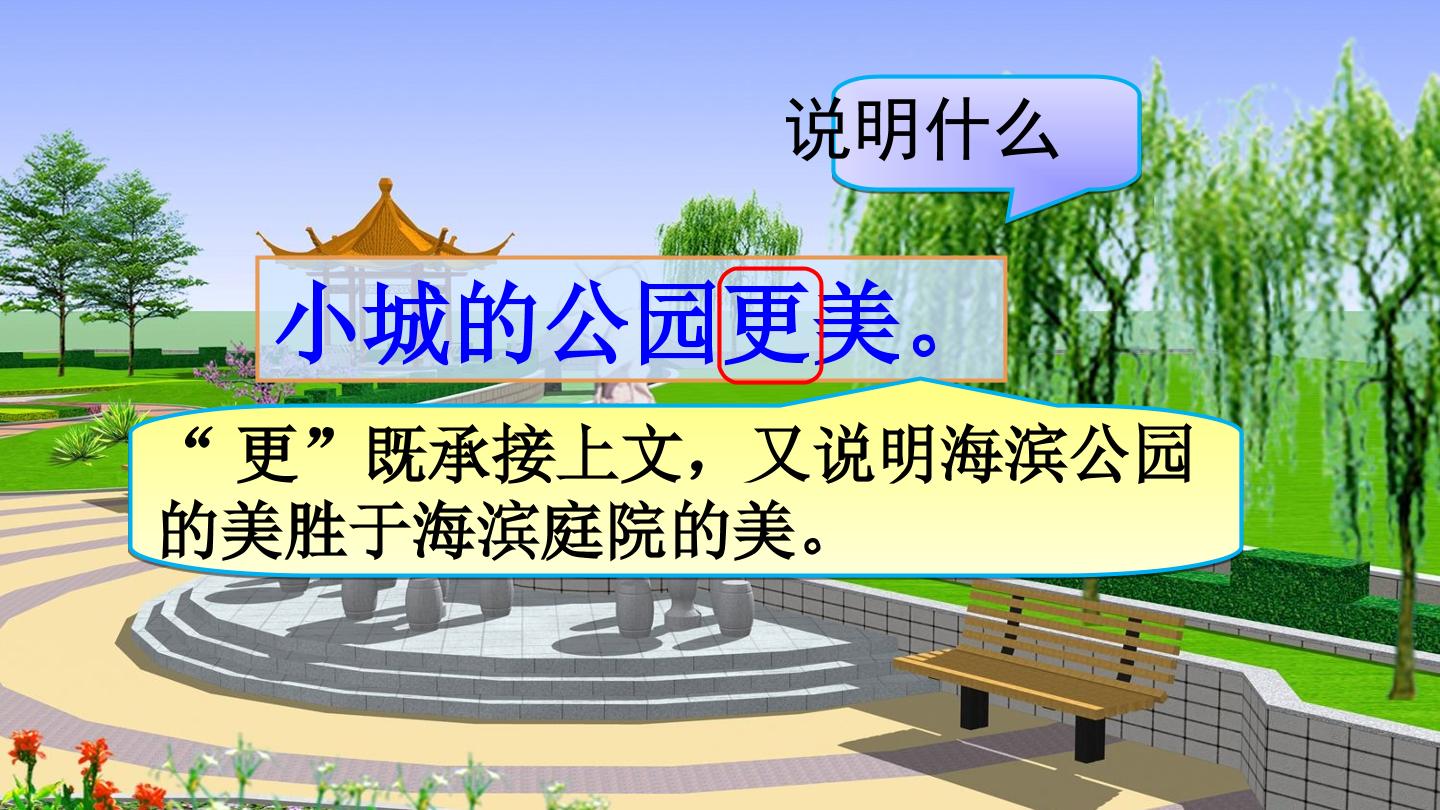 说明什么

小城的公园更美。

“更”既承接上文，又说明海滨公园的美胜于海滨庭院的美。